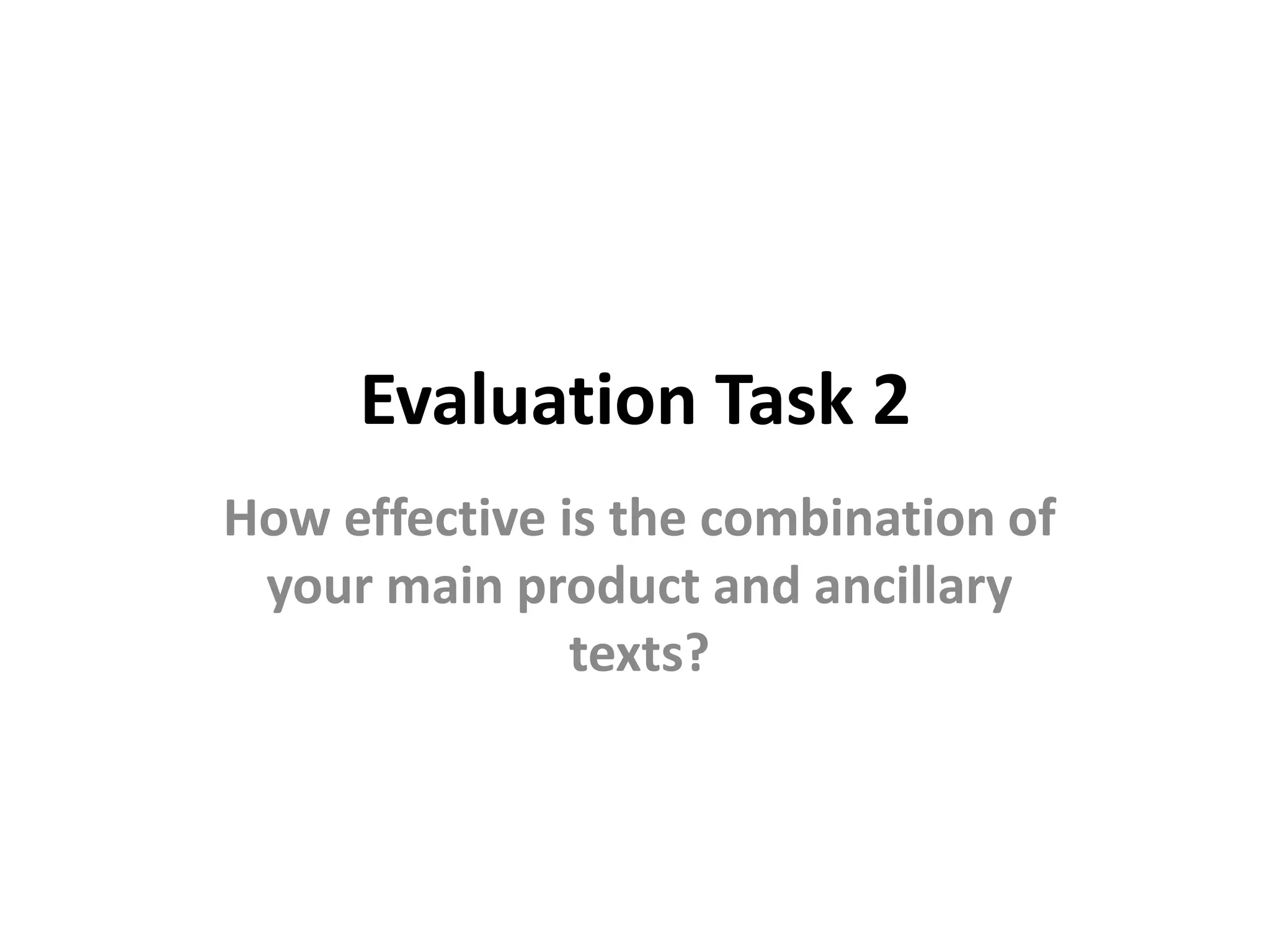 Evaluation Task 2

How effective is the combination of your main product and ancillary texts?